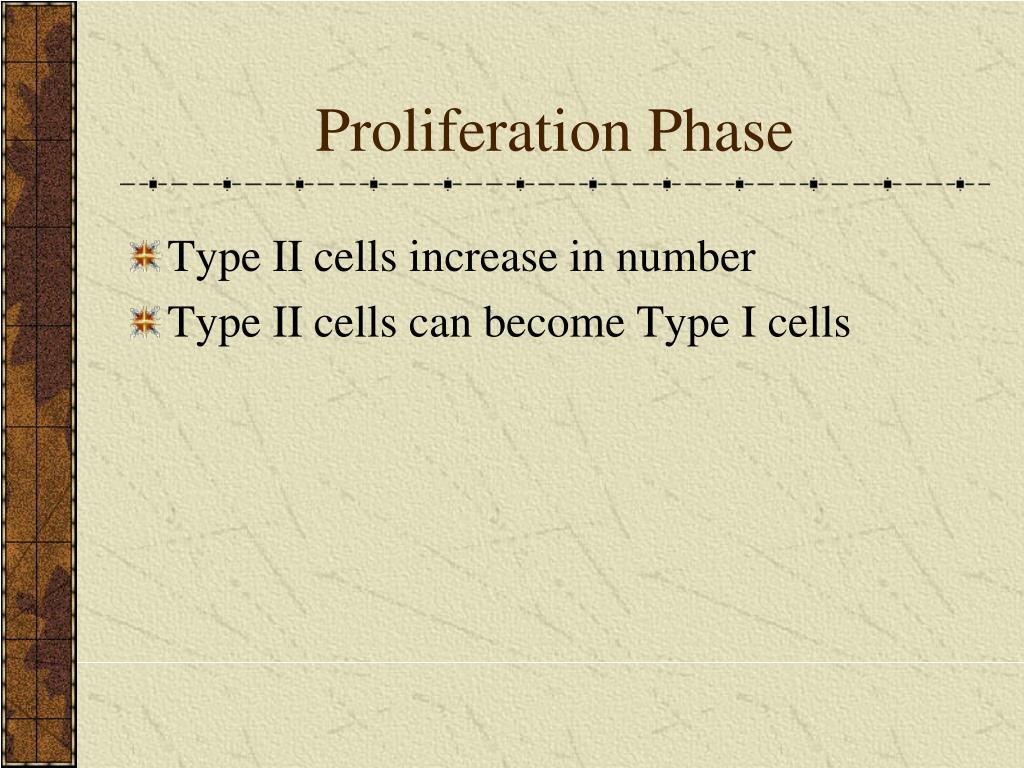 Proliferation Phase

Type II cells increase in number

Type II cells can become Type I cells